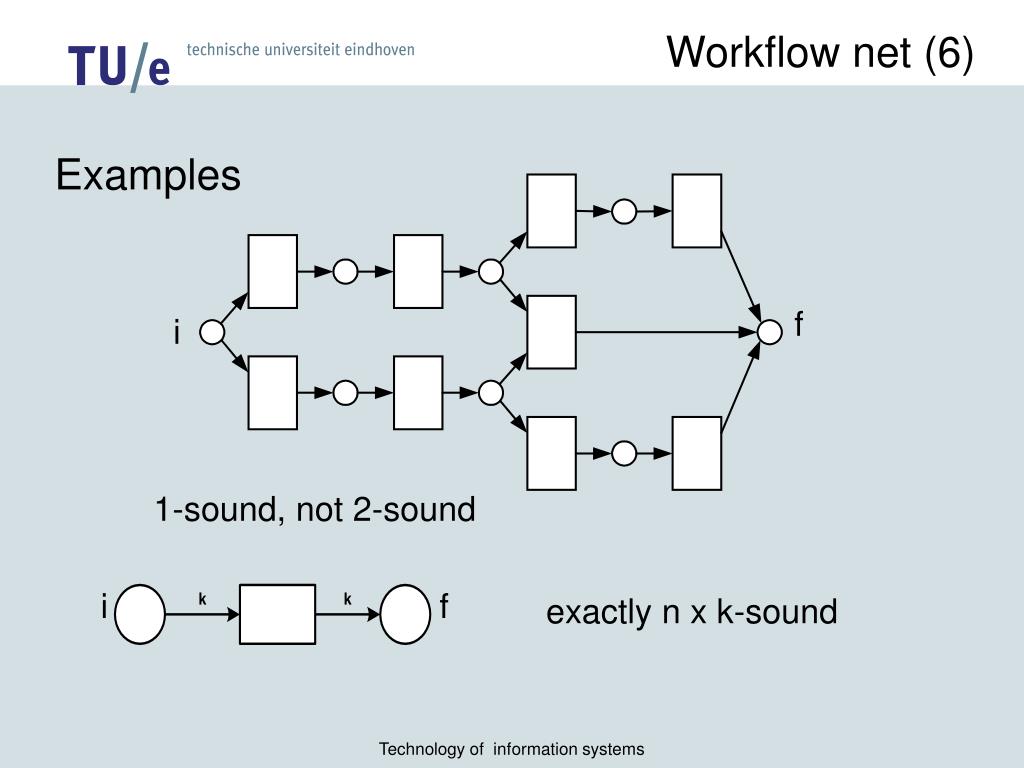 TU/e technische universiteit eindhoven

Workflow net (6)

Examples

i

f

1-sound, not 2-sound

i

k

k

f

exactly n x k-sound

Technology of information systems